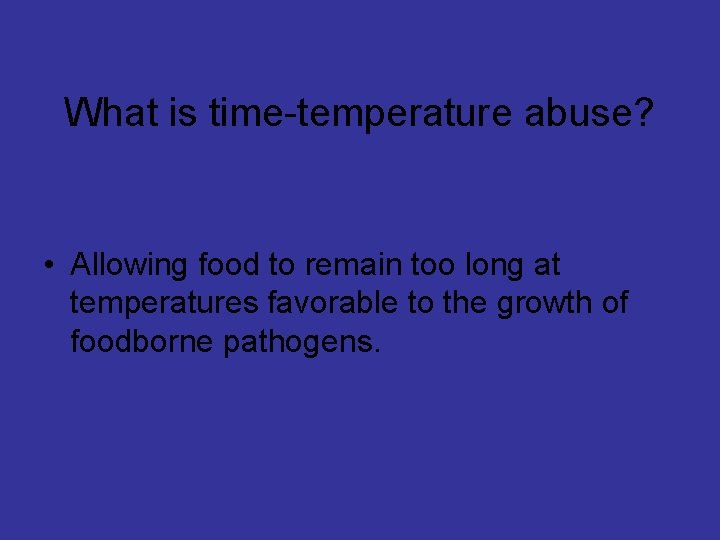 What is time-temperature abuse?

• Allowing food to remain too long at temperatures favorable to the growth of foodborne pathogens.